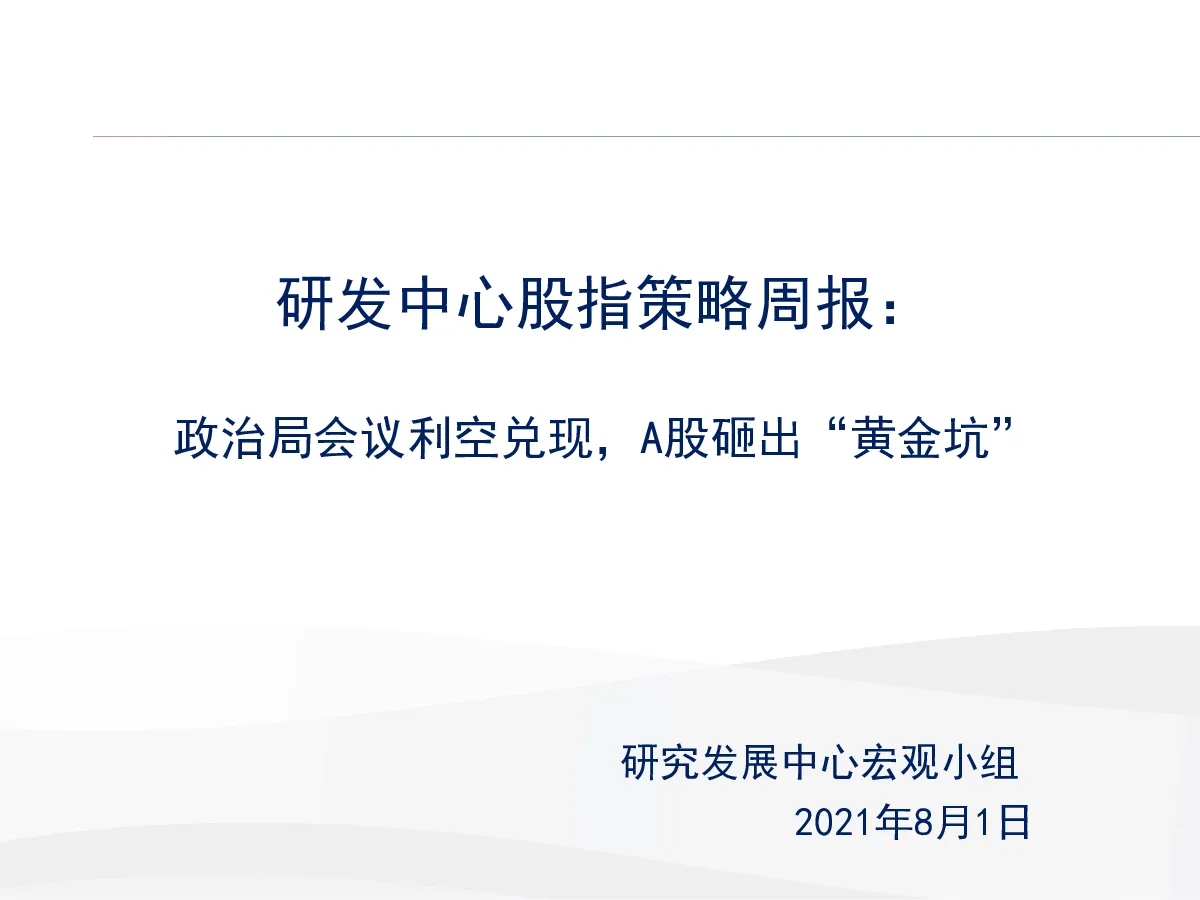 研发中心股指策略周报：

政治局会议利空兑现，A股砸出“黄金坑”

研究发展中心宏观小组
2021年8月1日